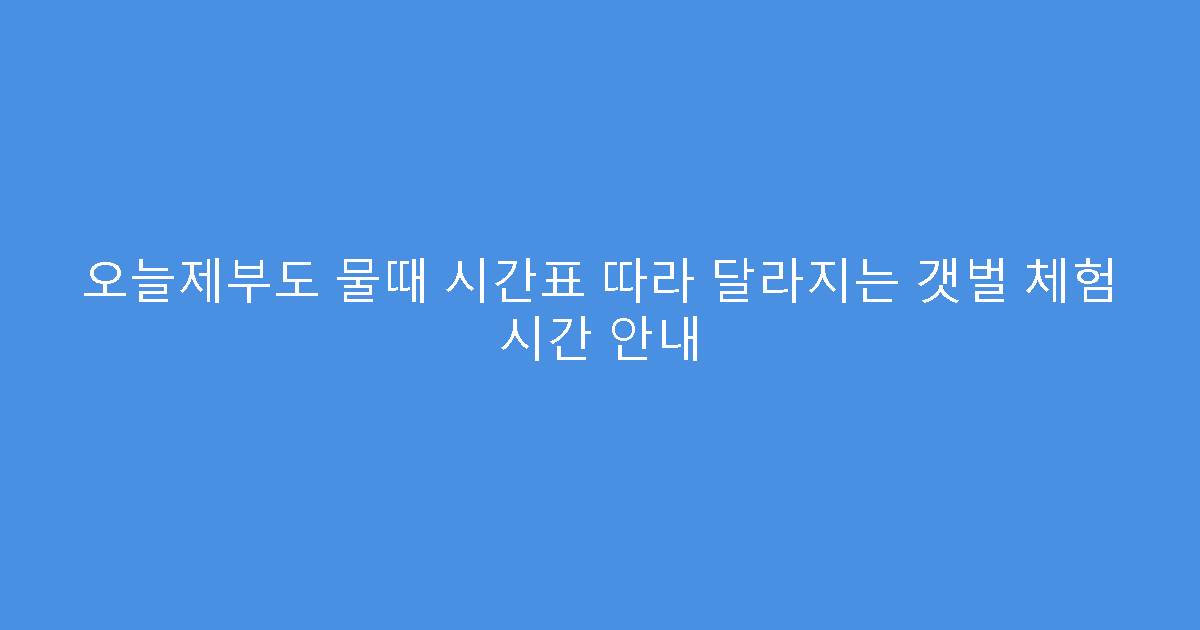 오늘제부도 물때 시간표 따라 달라지는 갯벌 체험 시간 안내